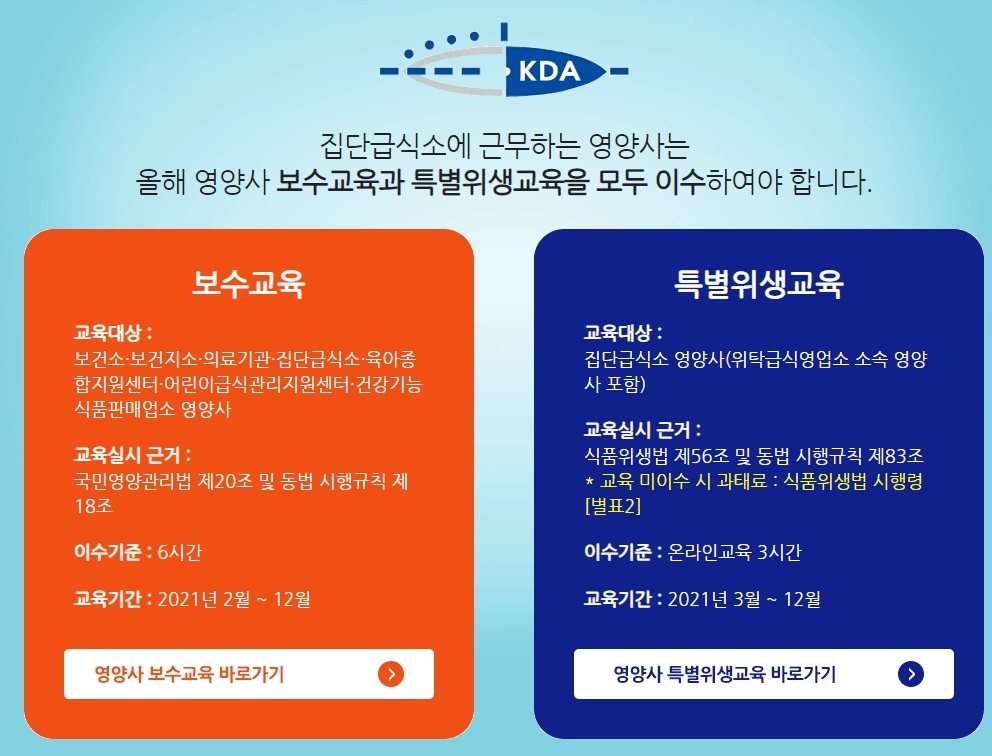 KDA

집단급식소에 근무하는 영양사는
올해 영양사 보수교육과 특별위생교육을 모두 이수하여야 합니다.

보수교육

교육대상 :
보건소·보건지소·의료기관·집단급식소·육아종합지원센터·어린이급식관리지원센터·건강기능식품판매업소 영양사

교육실시 근거 :
국민영양관리법 제20조 및 동법 시행규칙 제18조

이수기준 : 6시간

교육기간 : 2021년 2월 ~ 12월

영양사 보수교육 바로가기

특별위생교육

교육대상 :
집단급식소 영양사(위탁급식영업소 소속 영양사 포함)

교육실시 근거 :
식품위생법 제56조 및 동법 시행규칙 제83조
* 교육 미이수 시 과태료 : 식품위생법 시행령 [별표2]

이수기준 : 온라인교육 3시간

교육기간 : 2021년 3월 ~ 12월

영양사 특별위생교육 바로가기